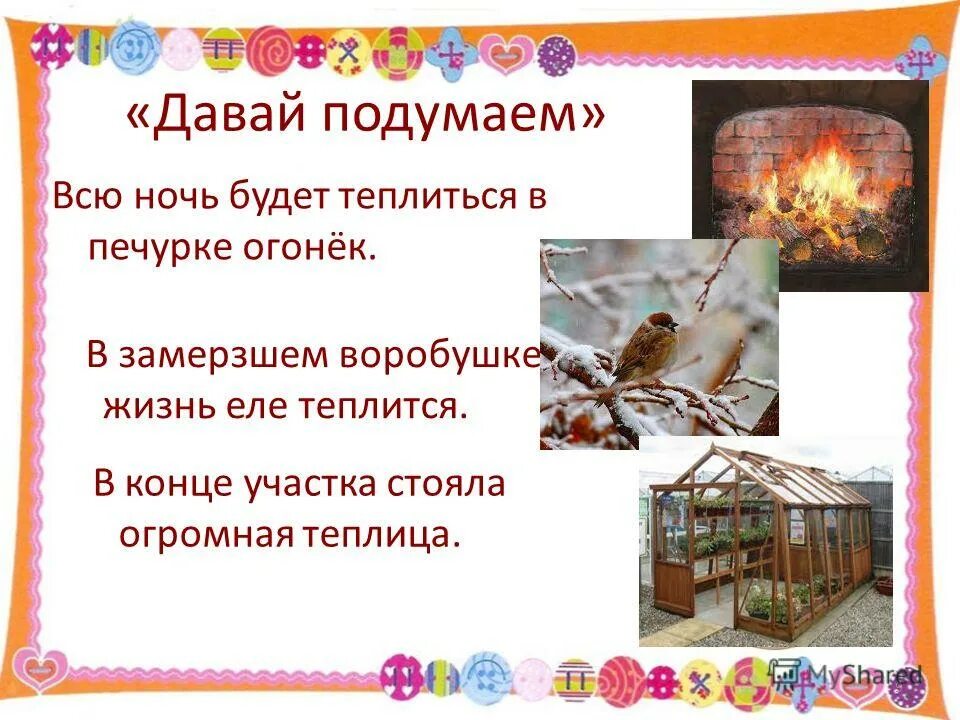 «Давай подумаем»

Всю ночь будет теплиться в печурке огонёк.

В замерзшем воробушке жизнь еле теплится.

В конце участка стояла огромная теплица.

MyShared